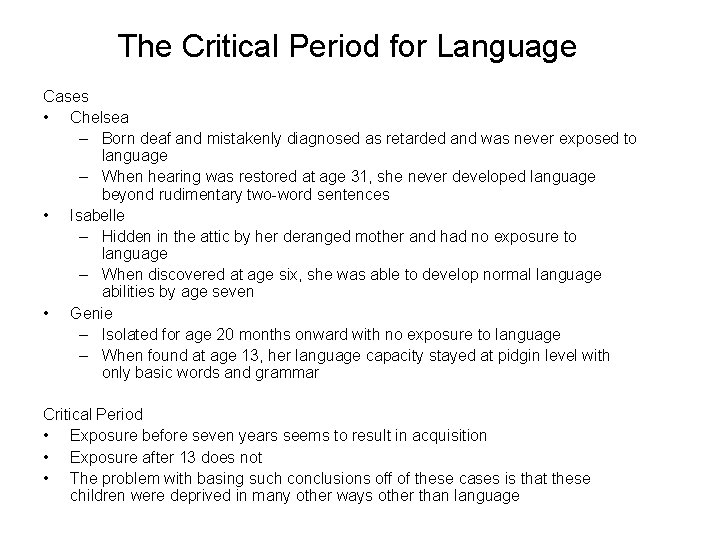 The Critical Period for Language

Cases
• Chelsea
– Born deaf and mistakenly diagnosed as retarded and was never exposed to language
– When hearing was restored at age 31, she never developed language beyond rudimentary two-word sentences
• Isabelle
– Hidden in the attic by her deranged mother and had no exposure to language
– When discovered at age six, she was able to develop normal language abilities by age seven
• Genie
– Isolated for age 20 months onward with no exposure to language
– When found at age 13, her language capacity stayed at pidgin level with only basic words and grammar

Critical Period
• Exposure before seven years seems to result in acquisition
• Exposure after 13 does not
• The problem with basing such conclusions off of these cases is that these children were deprived in many other ways other than language